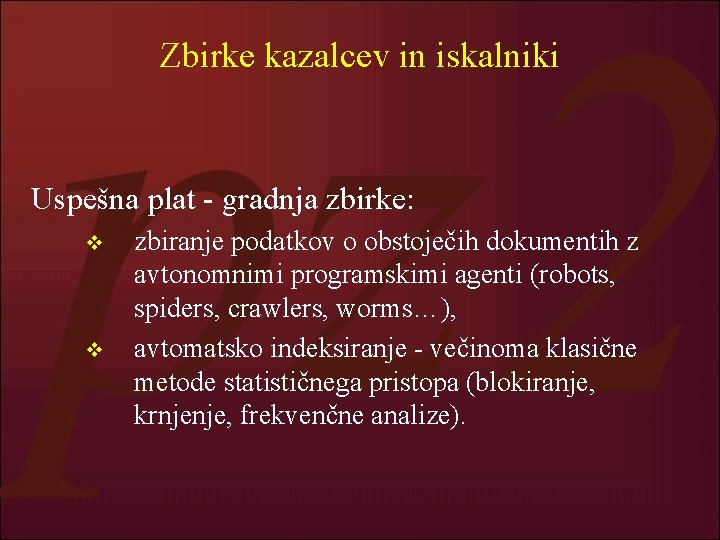 Zbirke kazalcev in iskalniki

Uspešna plat - gradnja zbirke:

❖ zbiranje podatkov o obstoječih dokumentih z avtonomnimi programskimi agenti (robots, spiders, crawlers, worms…),

❖ avtomatsko indeksiranje - večinoma klasične metode statističnega pristopa (blokiranje, krnjenje, frekvenčne analize).